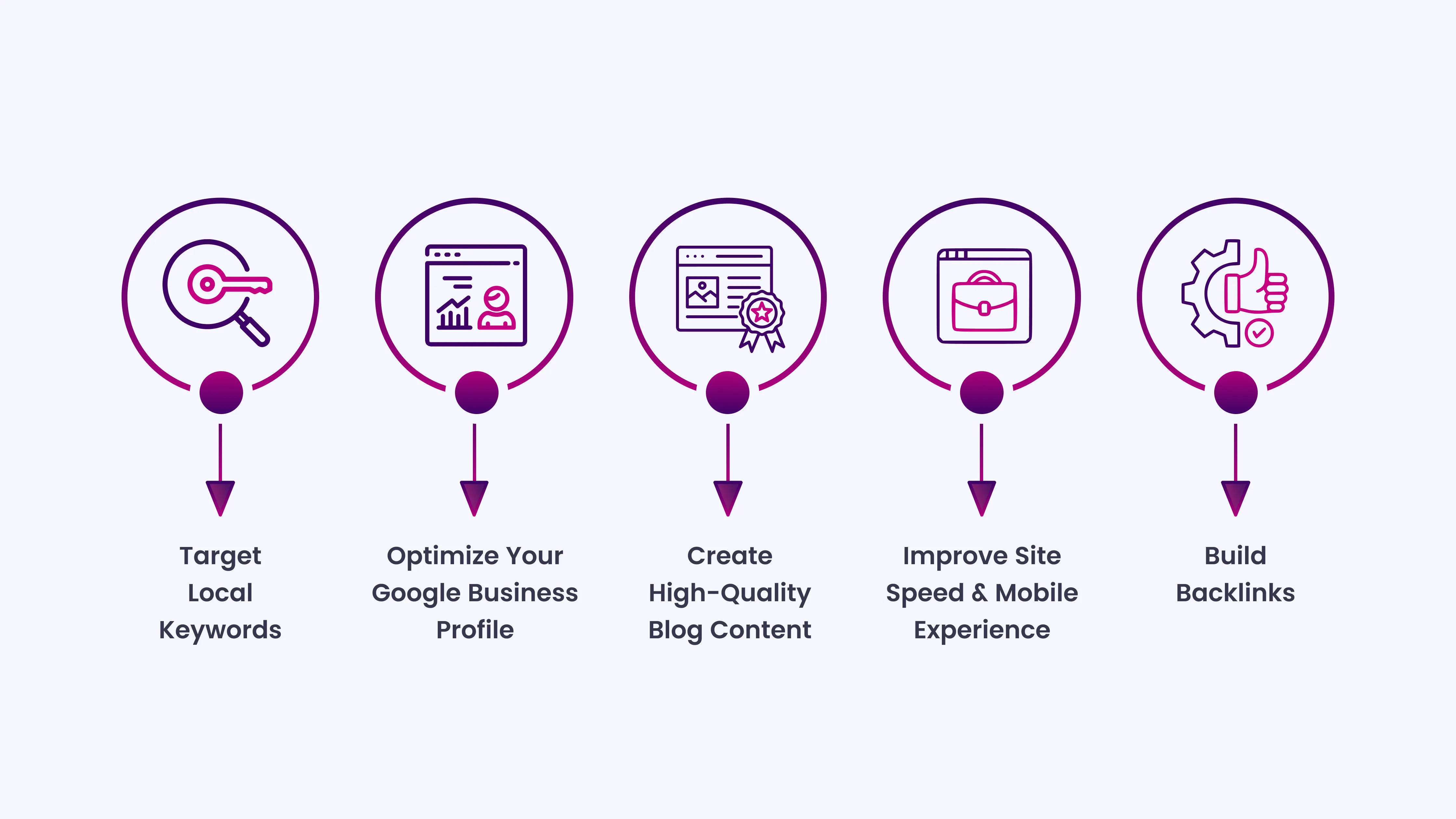 Target Local Keywords

Optimize Your Google Business Profile

Create High-Quality Blog Content

Improve Site Speed & Mobile Experience

Build Backlinks